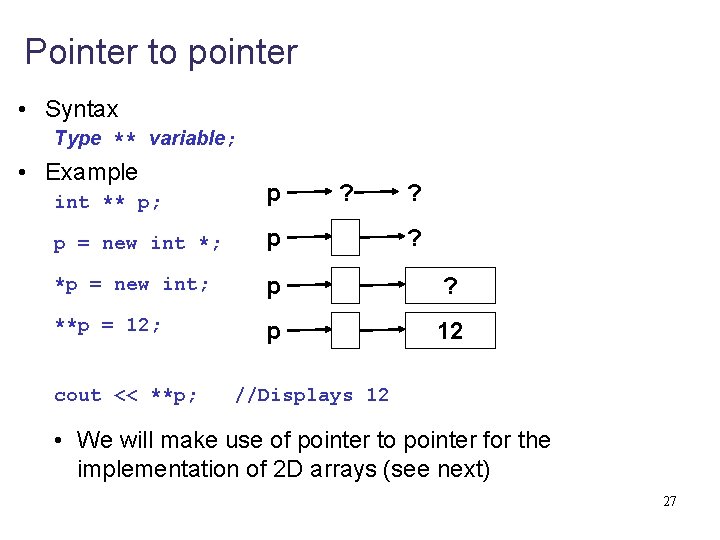 Pointer to pointer

• Syntax
Type ** variable;

• Example
int ** p;
p = new int *;
*p = new int;
**p = 12;

p ? ?
p ?
p ?
p 12

cout << **p; //Displays 12

• We will make use of pointer to pointer for the implementation of 2D arrays (see next)

27